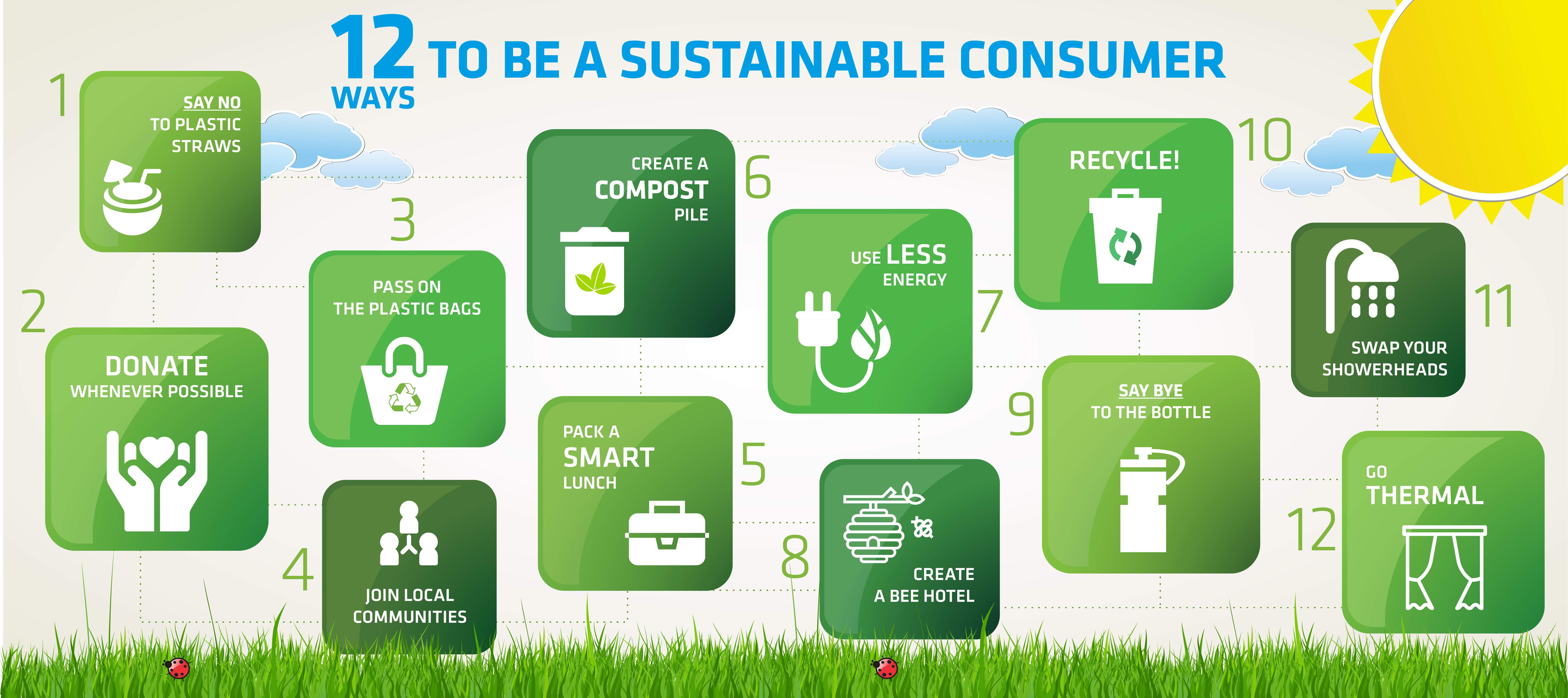 12 WAYS TO BE A SUSTAINABLE CONSUMER

1
SAY NO TO PLASTIC STRAWS

2
DONATE WHENEVER POSSIBLE

3
PASS ON THE PLASTIC BAGS

4
JOIN LOCAL COMMUNITIES

5
PACK A SMART LUNCH

6
CREATE A COMPOST PILE

7
USE LESS ENERGY

8
CREATE A BEE HOTEL

9
SAY BYE TO THE BOTTLE

10
RECYCLE!

11
SWAP YOUR SHOWERHEADS

12
GO THERMAL